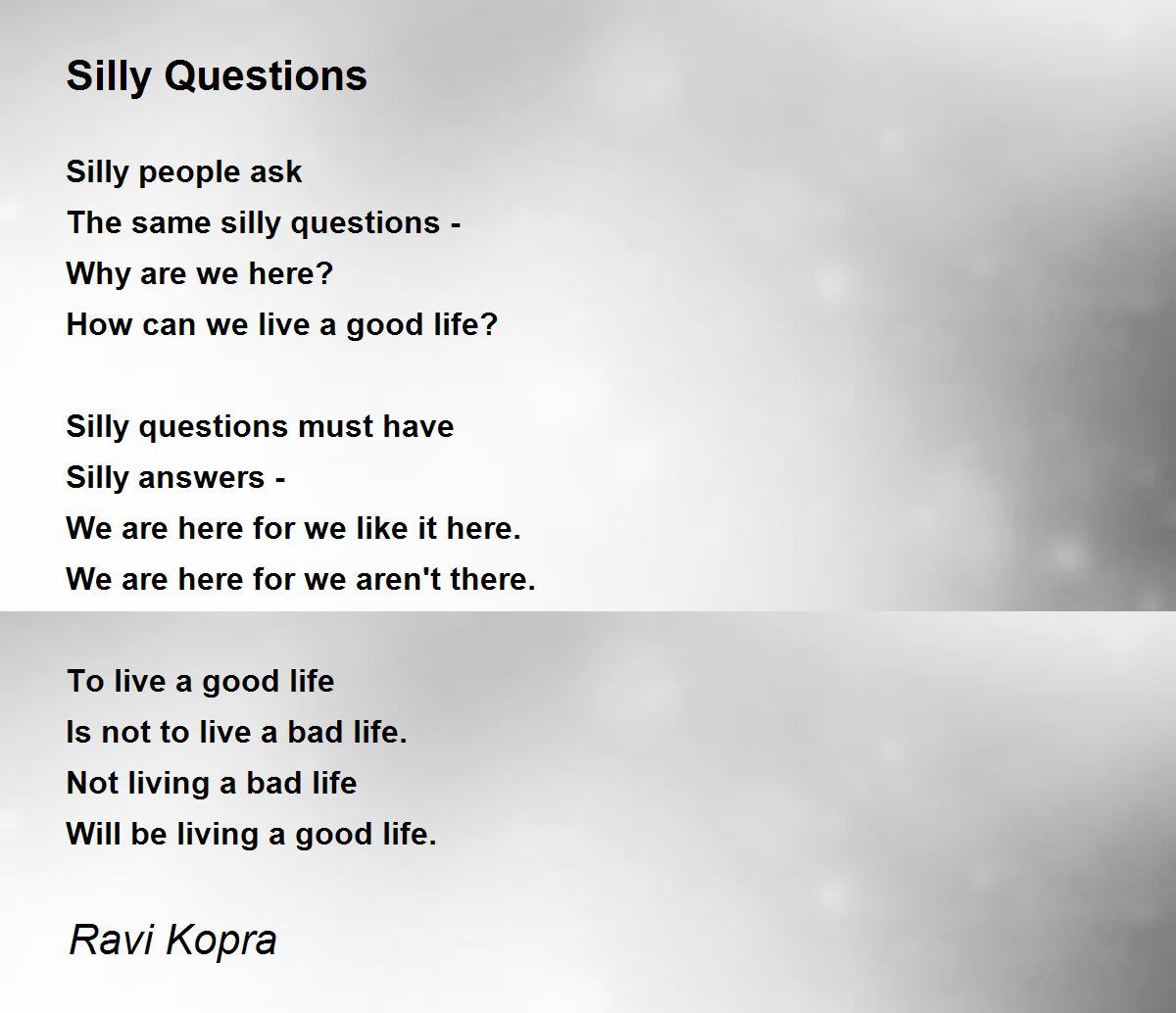 Silly Questions

Silly people ask
The same silly questions -
Why are we here?
How can we live a good life?

Silly questions must have
Silly answers -
We are here for we like it here.
We are here for we aren't there.

To live a good life
Is not to live a bad life.
Not living a bad life
Will be living a good life.

Ravi Kopra